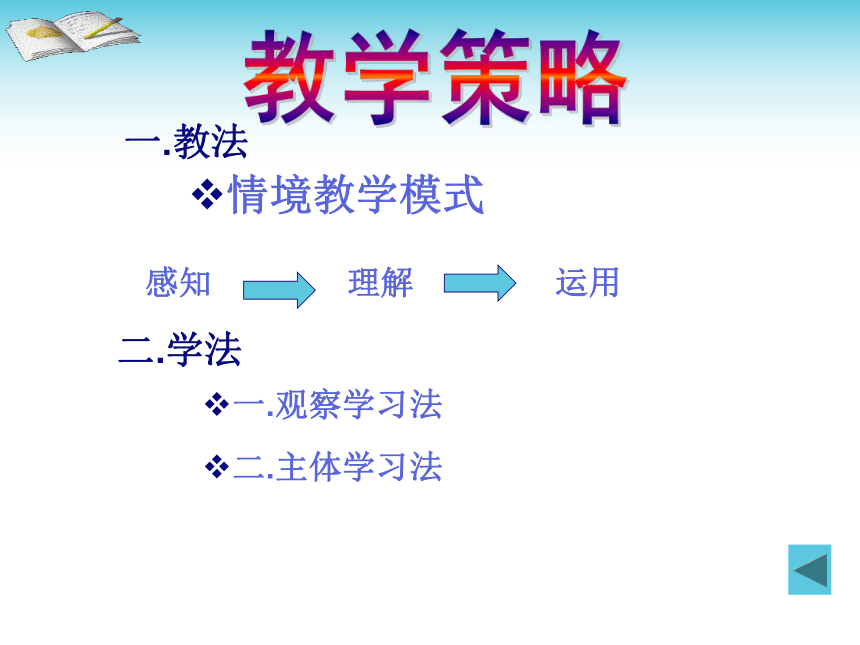 教学策略

一.教法

❖情境教学模式

感知 理解 运用

二.学法

❖一.观察学习法

❖二.主体学习法